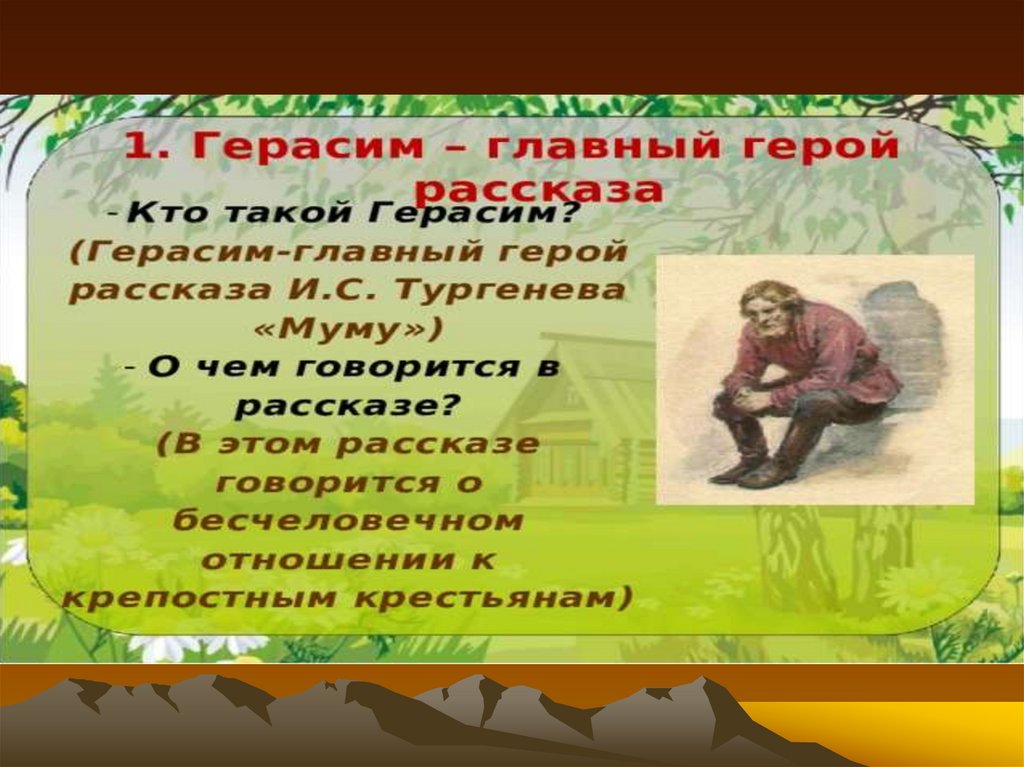 1. Герасим – главный герой рассказа

- Кто такой Герасим?
(Герасим-главный герой рассказа И.С. Тургенева «Муму»)
- О чем говорится в рассказе?
(В этом рассказе говорится о бесчеловечном отношении к крепостным крестьянам)